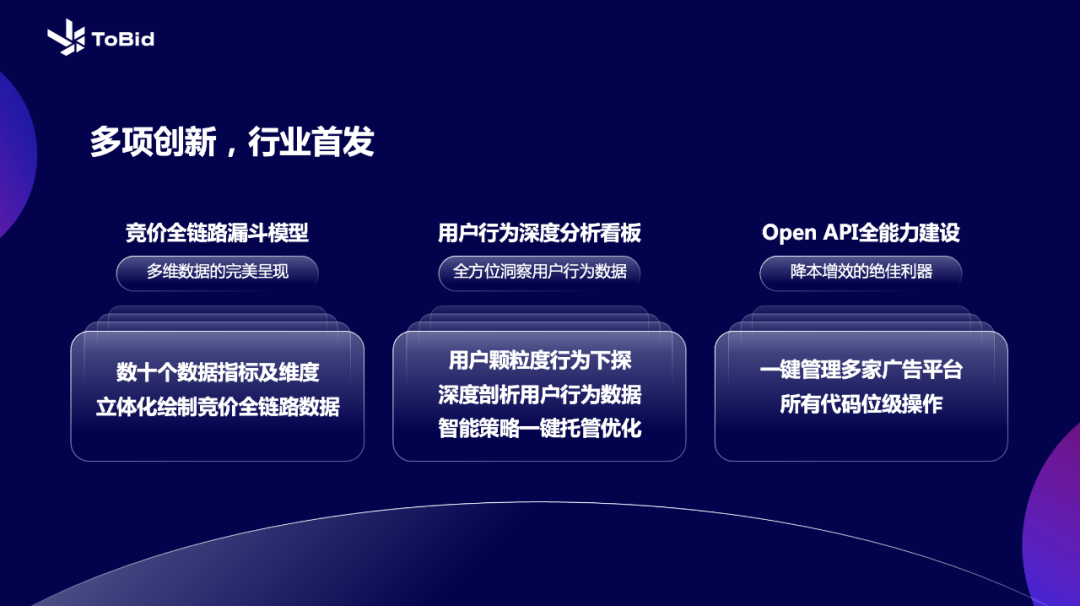 ToBid

多项创新，行业首发

竞价全链路漏斗模型

多维数据的完美呈现

数十个数据指标及维度
立体化绘制竞价全链路数据

用户行为深度分析看板

全方位洞察用户行为数据

用户颗粒度行为下探
深度剖析用户行为数据
智能策略一键托管优化

Open API全能力建设

降本增效的绝佳利器

一键管理多家广告平台
所有代码位级操作